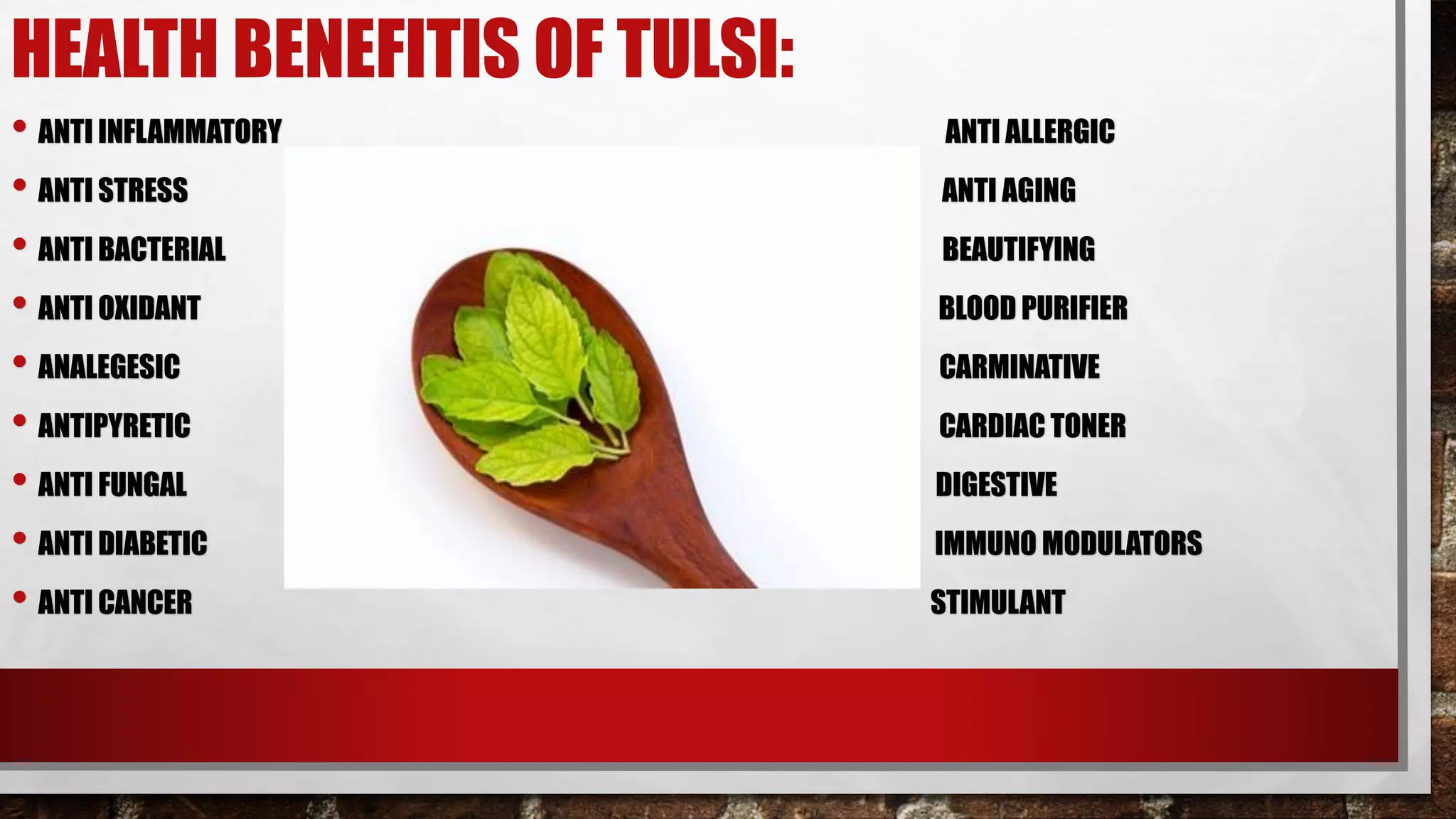 HEALTH BENEFITIS OF TULSI:

• ANTI INFLAMMATORY
• ANTI STRESS
• ANTI BACTERIAL
• ANTI OXIDANT
• ANALEGESIC
• ANTIPYRETIC
• ANTI FUNGAL
• ANTI DIABETIC
• ANTI CANCER

ANTI ALLERGIC
ANTI AGING
BEAUTIFYING
BLOOD PURIFIER
CARMINATIVE
CARDIAC TONER
DIGESTIVE
IMMUNO MODULATORS
STIMULANT